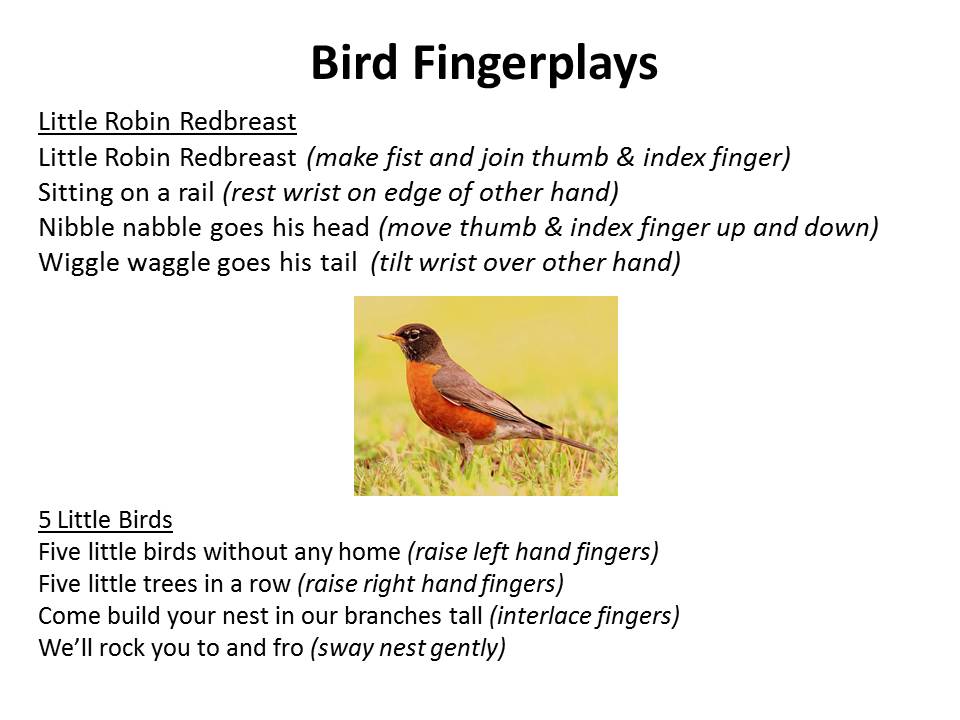 Bird Fingerplays

Little Robin Redbreast
Little Robin Redbreast (make fist and join thumb & index finger)
Sitting on a rail (rest wrist on edge of other hand)
Nibble nabble goes his head (move thumb & index finger up and down)
Wiggle waggle goes his tail (tilt wrist over other hand)

5 Little Birds
Five little birds without any home (raise left hand fingers)
Five little trees in a row (raise right hand fingers)
Come build your nest in our branches tall (interlace fingers)
We'll rock you to and fro (sway nest gently)